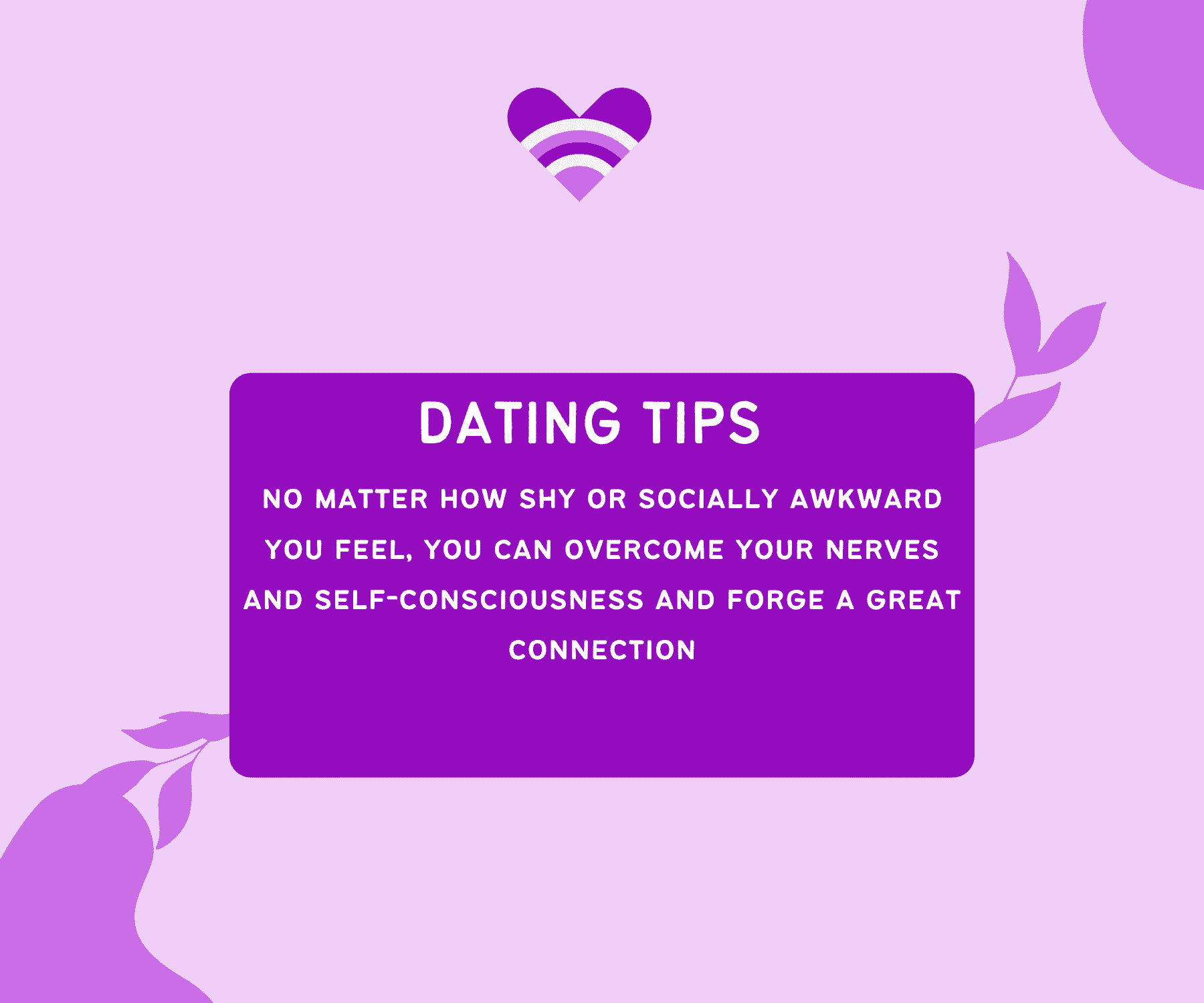 DATING TIPS

NO MATTER HOW SHY OR SOCIALLY AWKWARD YOU FEEL, YOU CAN OVERCOME YOUR NERVES AND SELF-CONSCIOUSNESS AND FORGE A GREAT CONNECTION